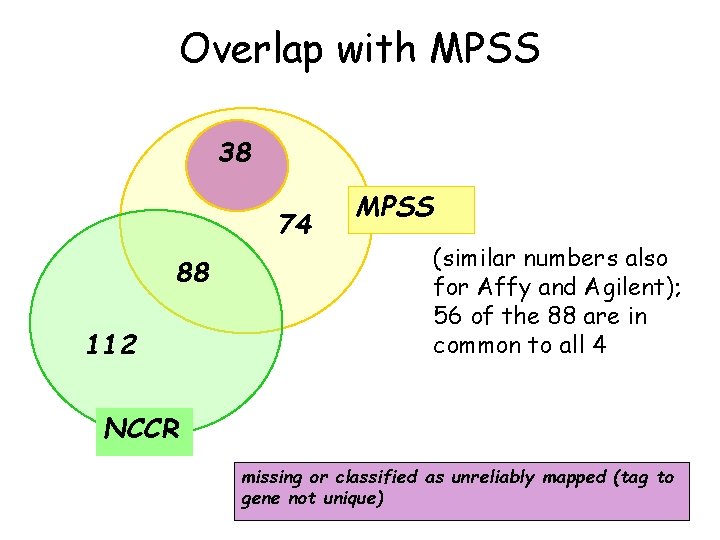 Overlap with MPSS

38

74

MPSS

88

112

NCCR

(similar numbers also for Affy and Agilent); 56 of the 88 are in common to all 4

missing or classified as unreliably mapped (tag to gene not unique)